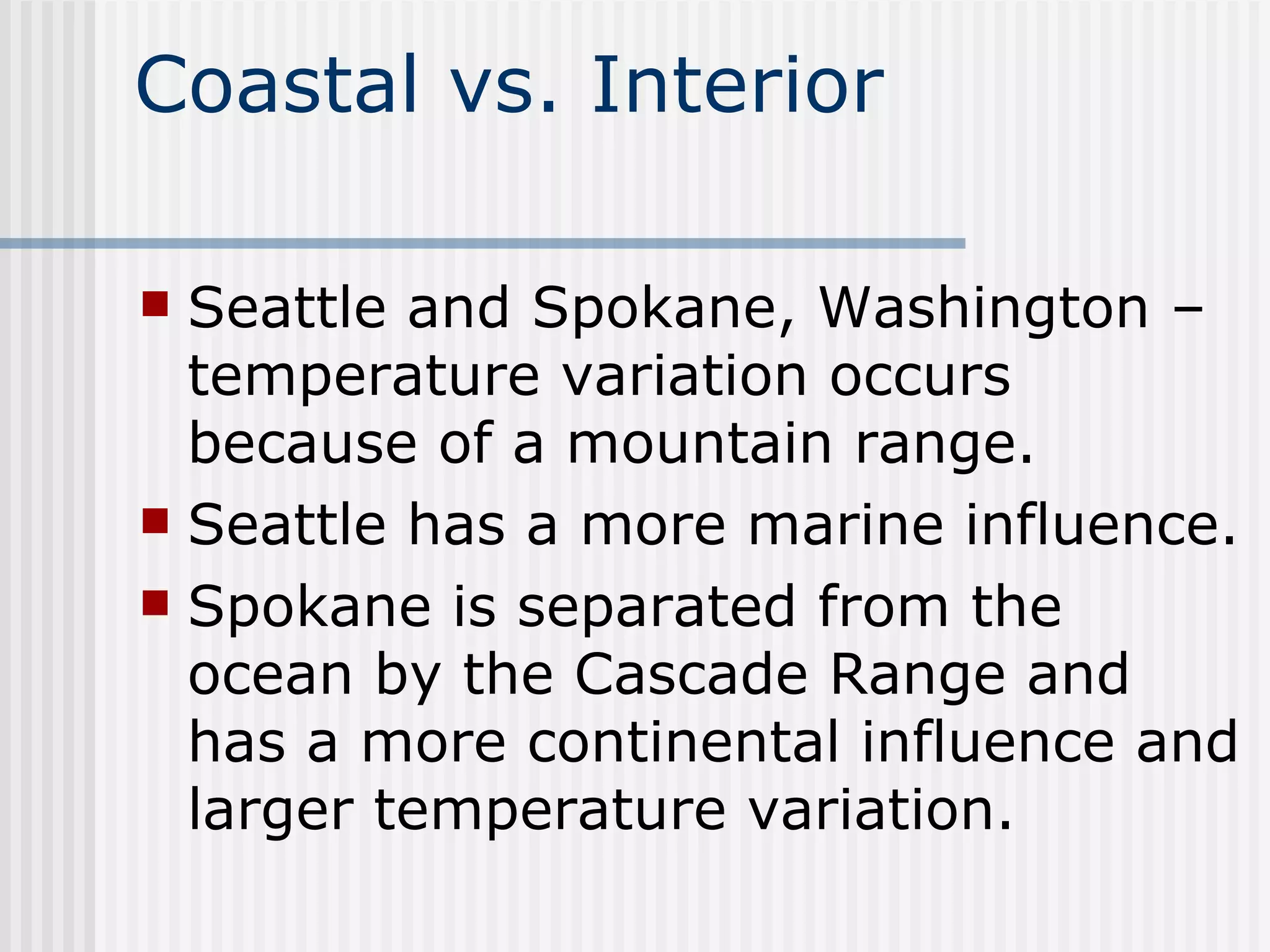 Coastal vs. Interior

Seattle and Spokane, Washington – temperature variation occurs because of a mountain range.

Seattle has a more marine influence.

Spokane is separated from the ocean by the Cascade Range and has a more continental influence and larger temperature variation.